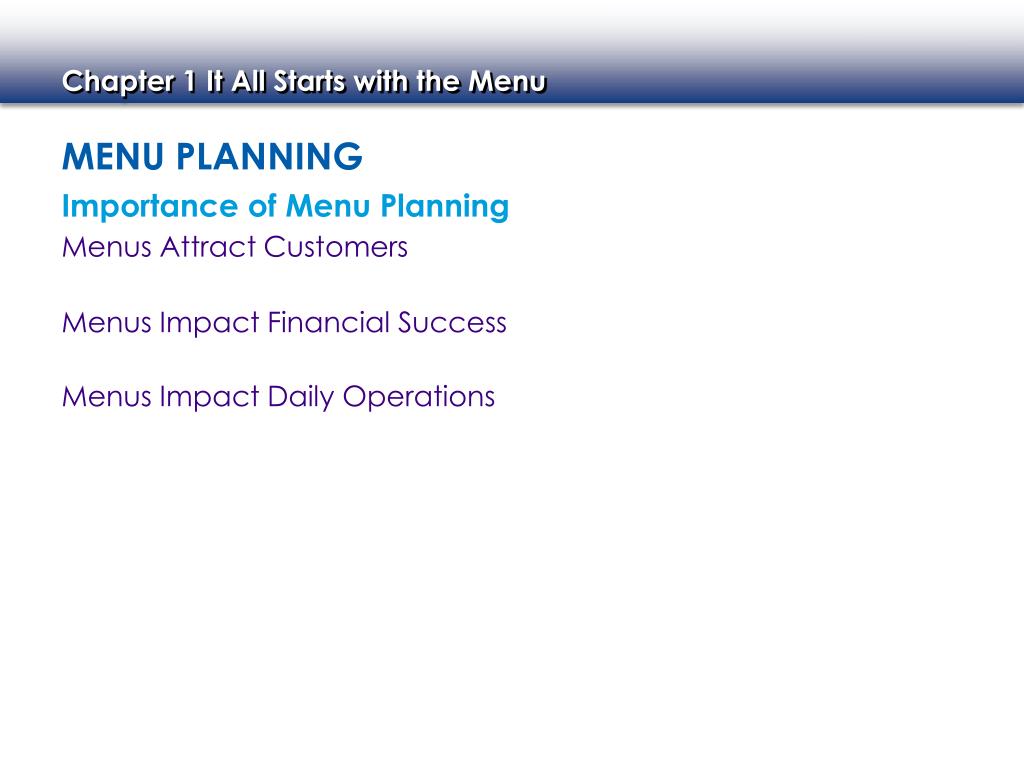 Chapter 1 It All Starts with the Menu

MENU PLANNING

Importance of Menu Planning

Menus Attract Customers

Menus Impact Financial Success

Menus Impact Daily Operations